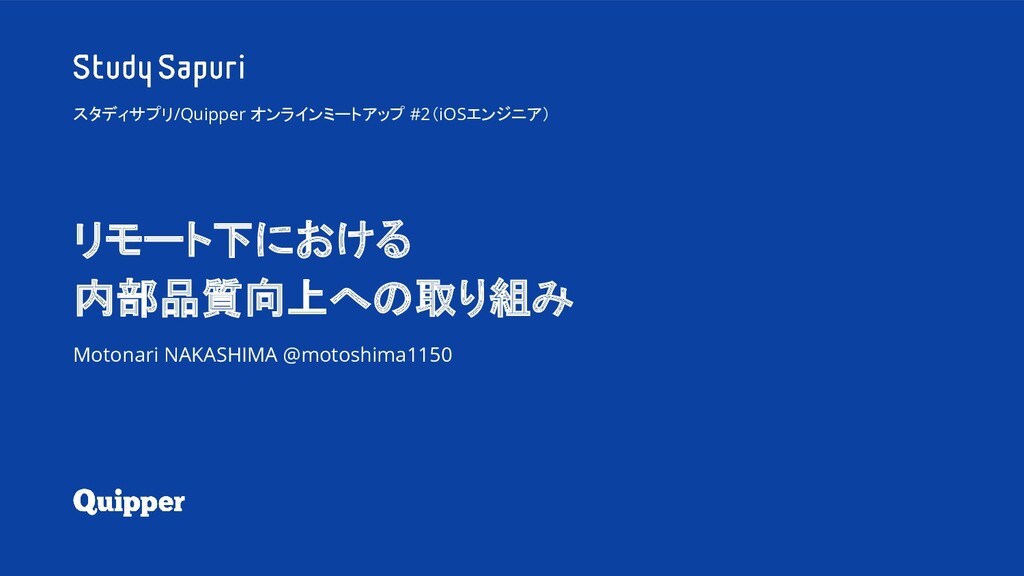 Study Sapuri

スタディサプリ/Quipper オンラインミートアップ #2（iOSエンジニア）

リモート下における
内部品質向上への取り組み

Motonari NAKASHIMA @motoshima1150

Quipper